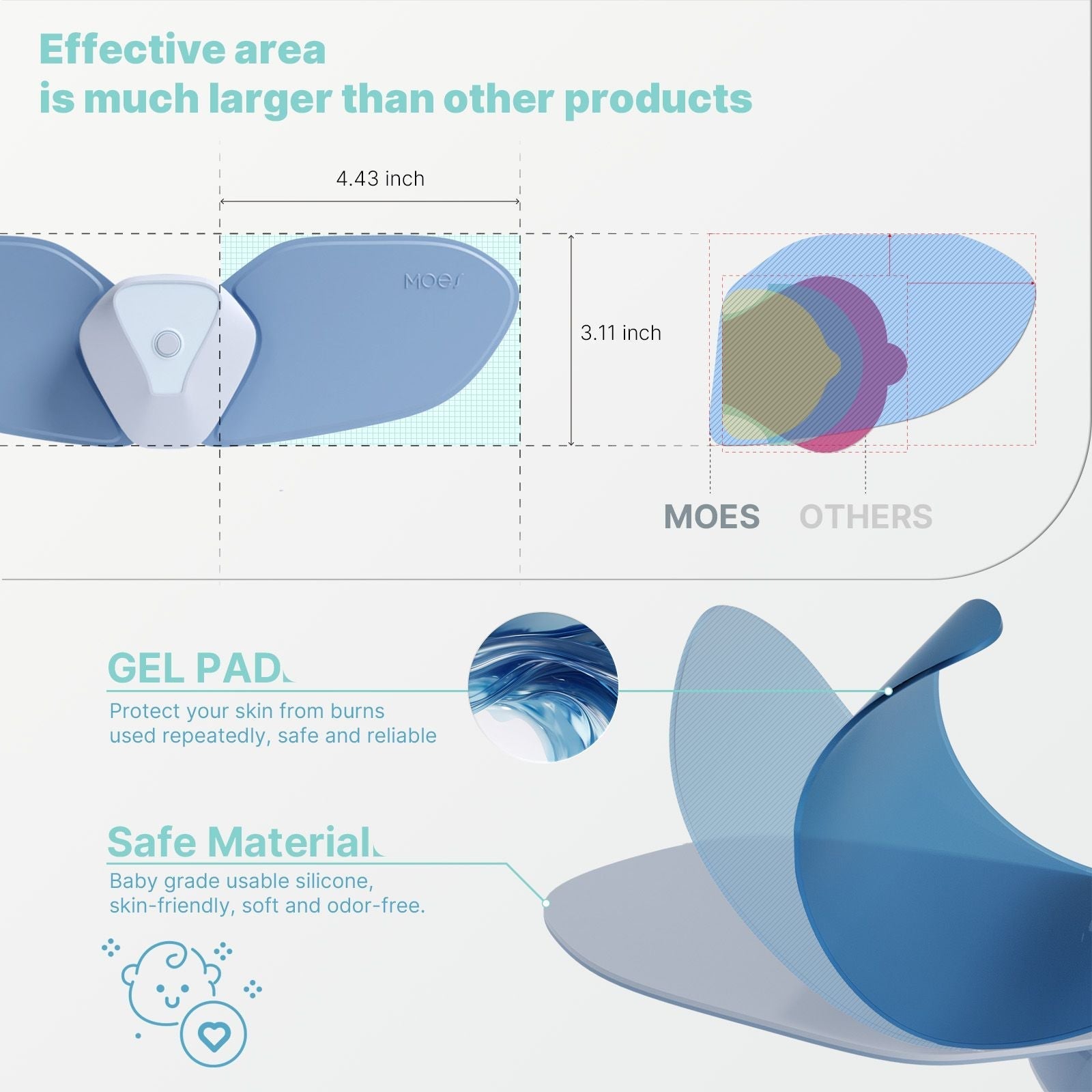 Effective area
is much larger than other products

4.43 inch

MOES

3.11 inch

MOES OTHERS

GEL PAD

Protect your skin from burns
used repeatedly, safe and reliable

Safe Material

Baby grade usable silicone,
skin-friendly, soft and odor-free.